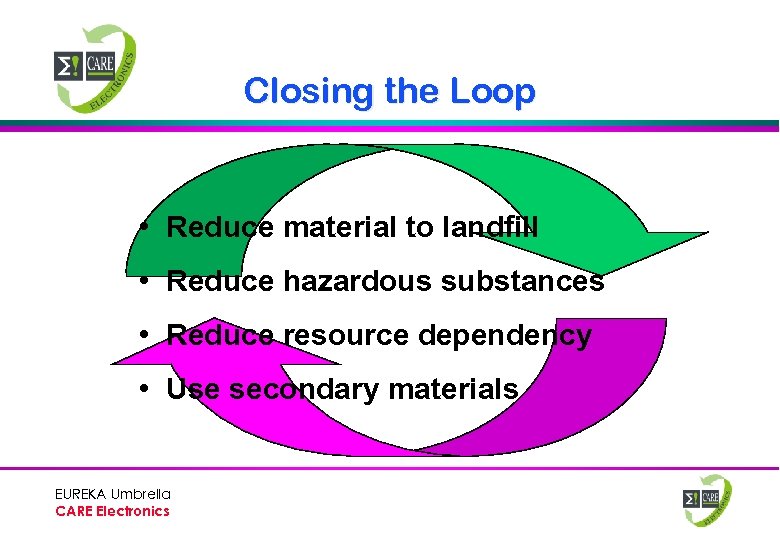 Σ! CARE ELECTRONICS

Closing the Loop

• Reduce material to landfill
• Reduce hazardous substances
• Reduce resource dependency
• Use secondary materials

EUREKA Umbrella
CARE Electronics

Σ! CARE ELECTRONICS